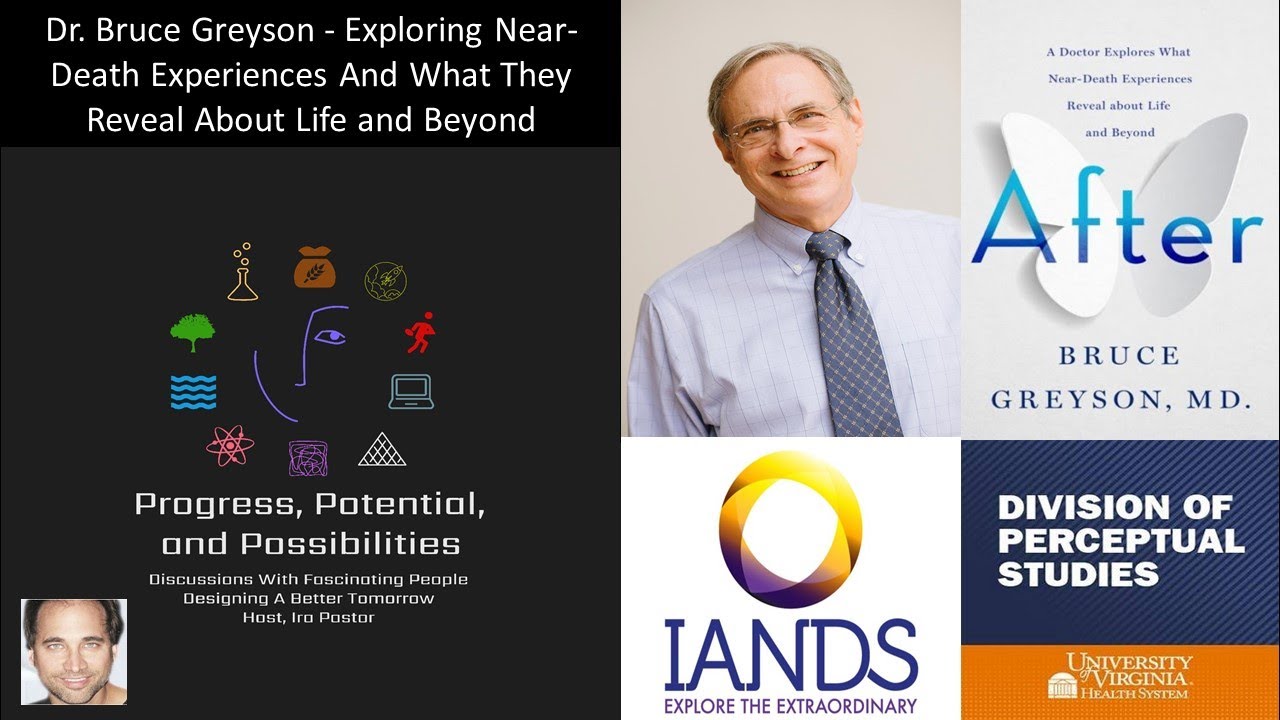 Dr. Bruce Greyson - Exploring Near-Death Experiences And What They Reveal About Life and Beyond

Progress, Potential, and Possibilities

Discussions With Fascinating People Designing A Better Tomorrow
Host, Ira Pastor

A Doctor Explores What Near-Death Experiences Reveal about Life and Beyond

After

BRUCE GREYSON, MD.

IANDS
EXPLORE THE EXTRAORDINARY

DIVISION OF PERCEPTUAL STUDIES

UNIVERSITY of VIRGINIA HEALTH SYSTEM